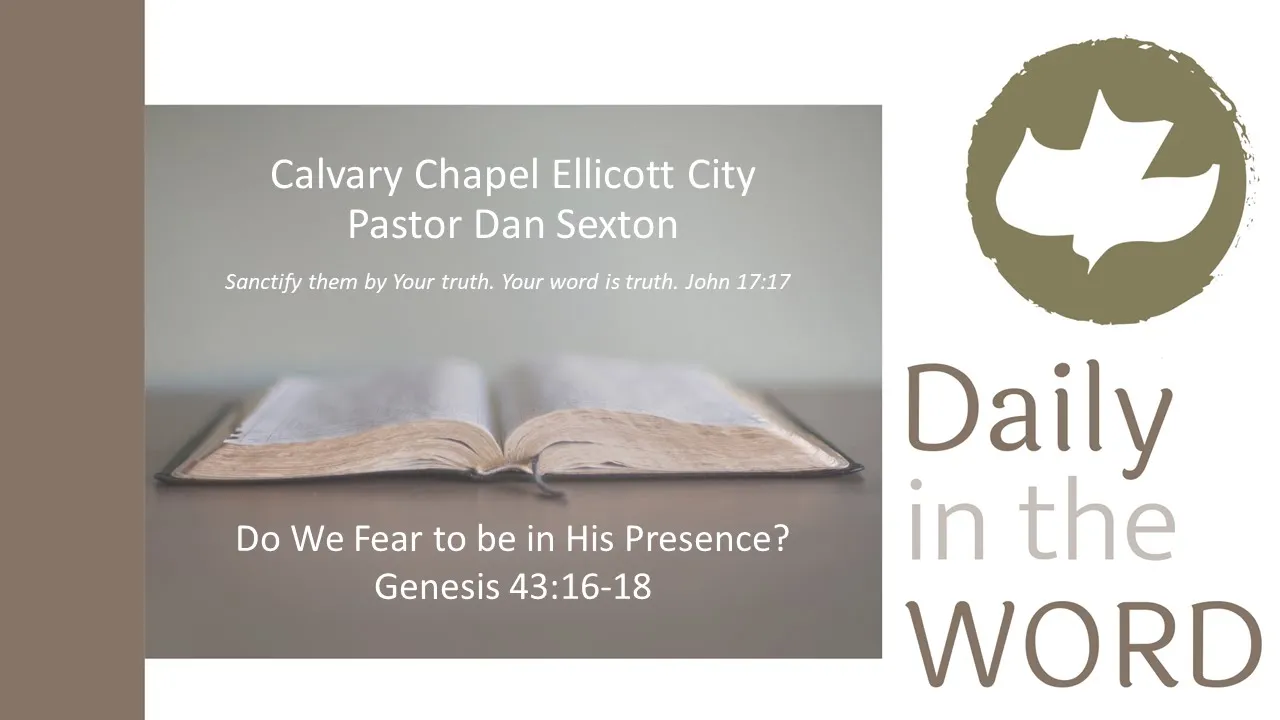 Calvary Chapel Ellicott City
Pastor Dan Sexton

Sanctify them by Your truth. Your word is truth. John 17:17

Do We Fear to be in His Presence?
Genesis 43:16-18

Daily
in the
WORD